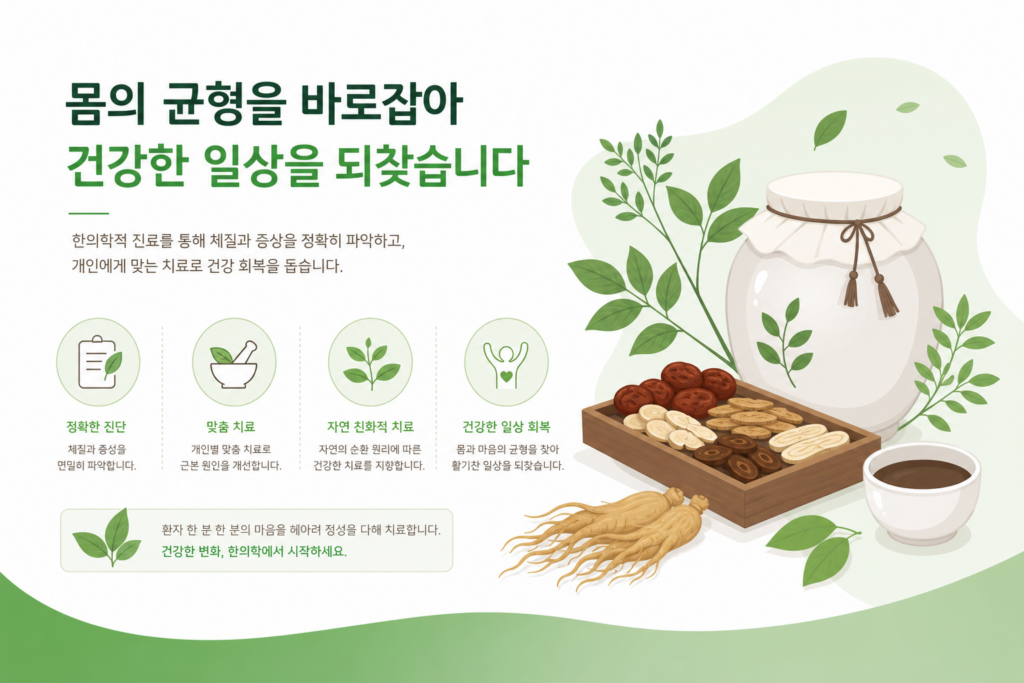 몸의 균형을 바로잡아
건강한 일상을 되찾습니다

한의학적 진료를 통해 체질과 증상을 정확히 파악하고,
개인에게 맞는 치료로 건강 회복을 돕습니다.

정확한 진단
체질과 증상을 면밀히 파악합니다.

맞춤 치료
개인별 맞춤 치료로 근본 원인을 개선합니다.

자연 친화적 치료
자연의 순환 원리에 따른 건강한 치료를 지향합니다.

건강한 일상 회복
몸과 마음의 균형을 찾아 활기찬 일상을 되찾습니다.

환자 한 분 한 분의 마음을 헤아려 정성을 다해 치료합니다.
건강한 변화, 한의학에서 시작하세요.